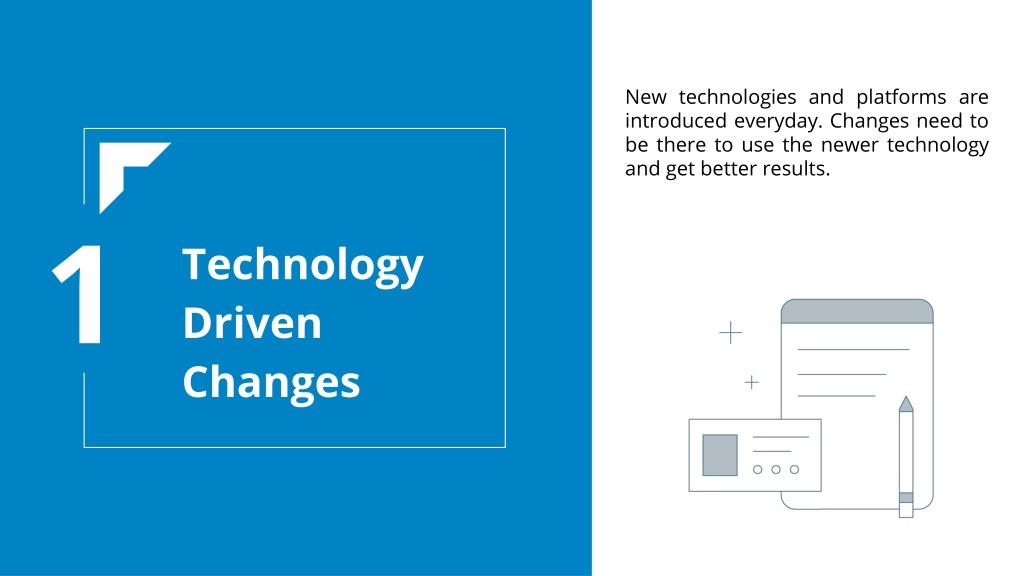 1

Technology Driven Changes

New technologies and platforms are introduced everyday. Changes need to be there to use the newer technology and get better results.